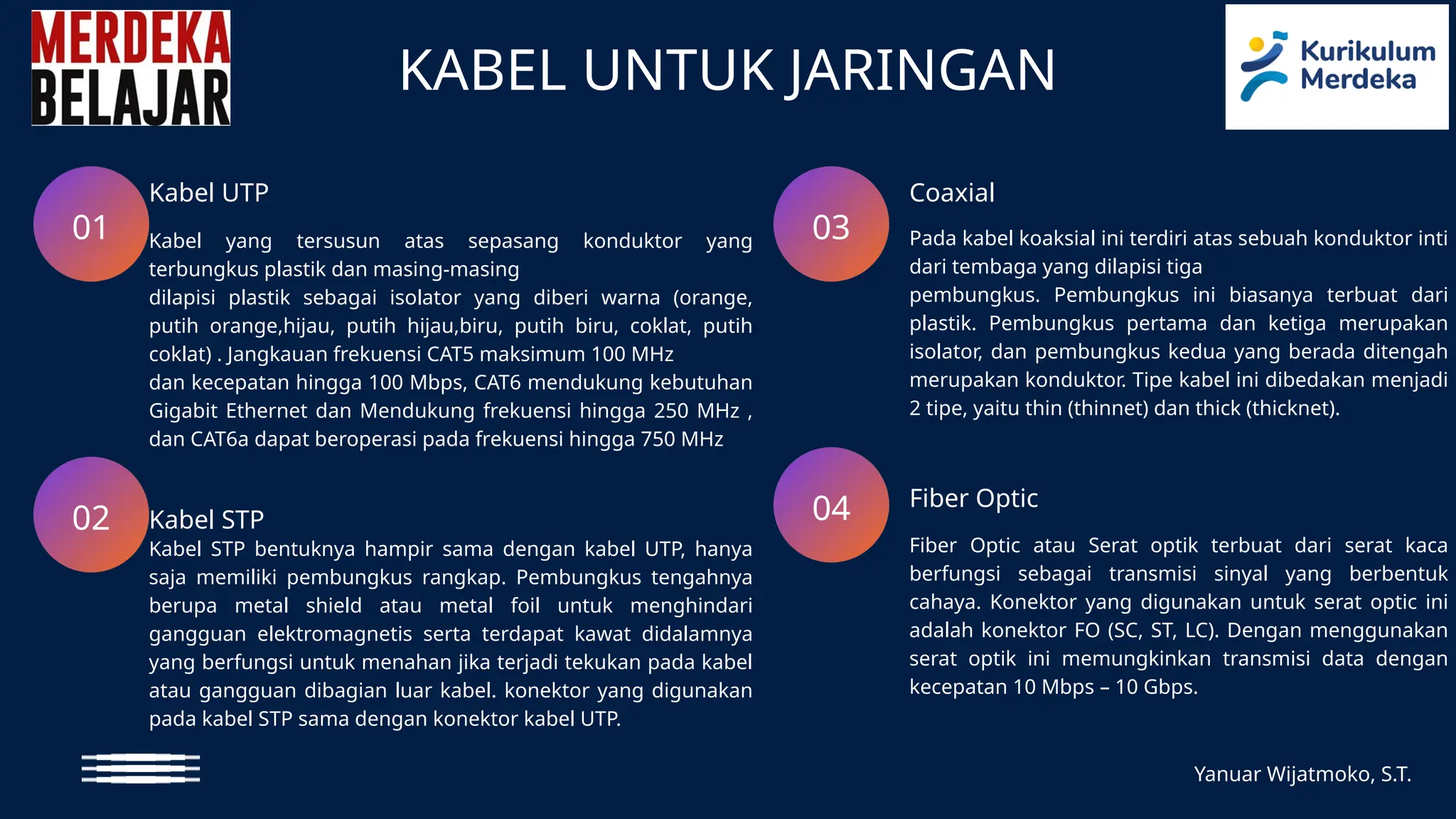 MERDEKA BELAJAR

KABEL UNTUK JARINGAN

Kurikulum Merdeka

01

Kabel UTP

Kabel yang tersusun atas sepasang konduktor yang terbungkus plastik dan masing-masing dilapisi plastik sebagai isolator yang diberi warna (orange, putih orange,hijau, putih hijau,biru, putih biru, coklat, putih coklat) . Jangkauan frekuensi CAT5 maksimum 100 MHz dan kecepatan hingga 100 Mbps, CAT6 mendukung kebutuhan Gigabit Ethernet dan Mendukung frekuensi hingga 250 MHz , dan CAT6a dapat beroperasi pada frekuensi hingga 750 MHz

02

Kabel STP

Kabel STP bentuknya hampir sama dengan kabel UTP, hanya saja memiliki pembungkus rangkap. Pembungkus tengahnya berupa metal shield atau metal foil untuk menghindari gangguan elektromagnetis serta terdapat kawat didalamnya yang berfungsi untuk menahan jika terjadi tekukan pada kabel atau gangguan dibagian luar kabel. konektor yang digunakan pada kabel STP sama dengan konektor kabel UTP.

03

Coaxial

Pada kabel koaksial ini terdiri atas sebuah konduktor inti dari tembaga yang dilapisi tiga pembungkus. Pembungkus ini biasanya terbuat dari plastik. Pembungkus pertama dan ketiga merupakan isolator, dan pembungkus kedua yang berada ditengah merupakan konduktor. Tipe kabel ini dibedakan menjadi 2 tipe, yaitu thin (thinnet) dan thick (thicknet).

04

Fiber Optic

Fiber Optic atau Serat optik terbuat dari serat kaca berfungsi sebagai transmisi sinyal yang berbentuk cahaya. Konektor yang digunakan untuk serat optic ini adalah konektor FO (SC, ST, LC). Dengan menggunakan serat optik ini memungkinkan transmisi data dengan kecepatan 10 Mbps – 10 Gbps.

Yanuar Wijatmoko, S.T.